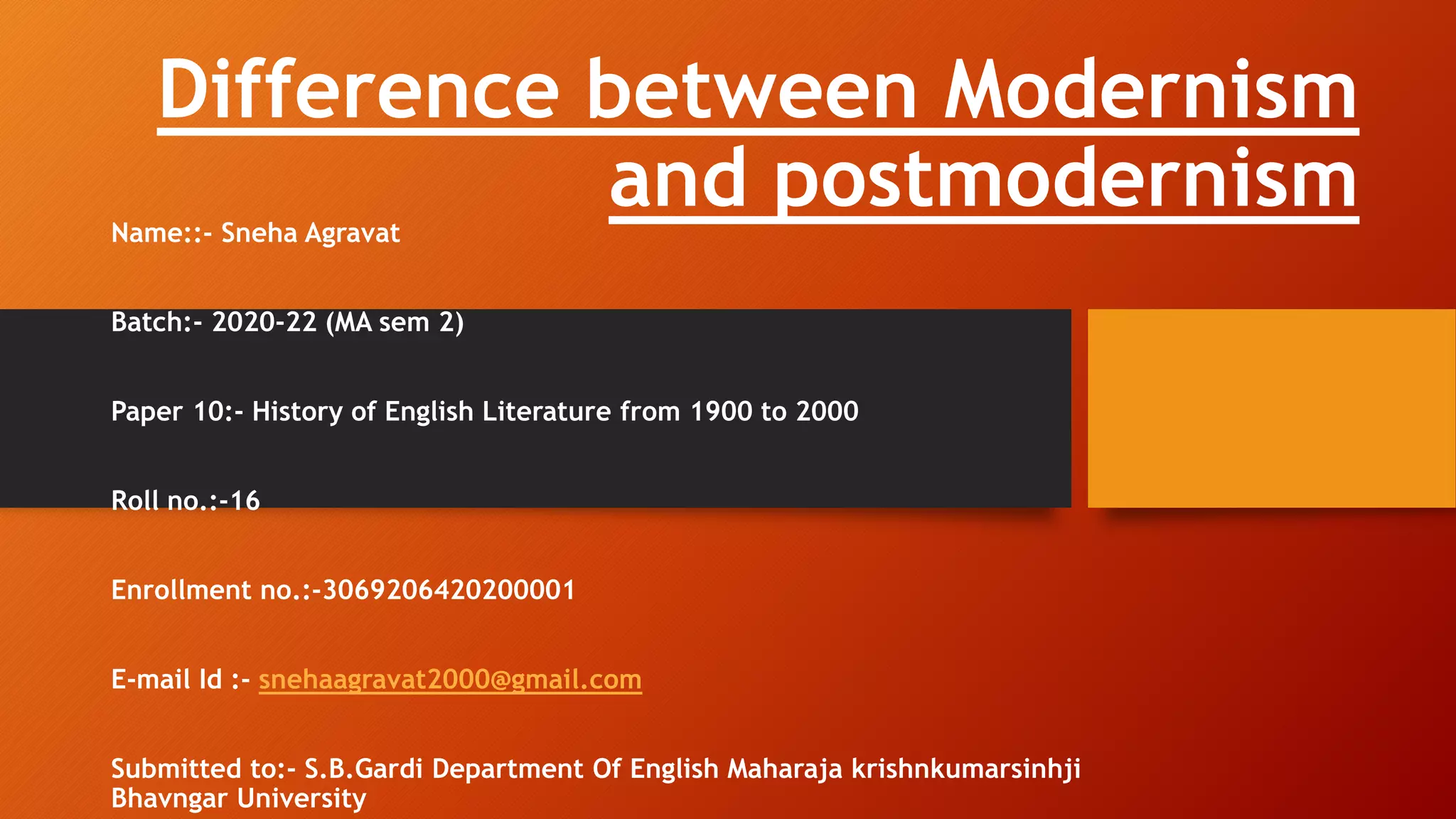 Difference between Modernism and postmodernism

Name::- Sneha Agravat

Batch:- 2020-22 (MA sem 2)

Paper 10:- History of English Literature from 1900 to 2000

Roll no.:-16

Enrollment no.:-3069206420200001

E-mail Id :- snehaagravat2000@gmail.com

Submitted to:- S.B.Gardi Department Of English Maharaja krishnkumarsinhji Bhavngar University